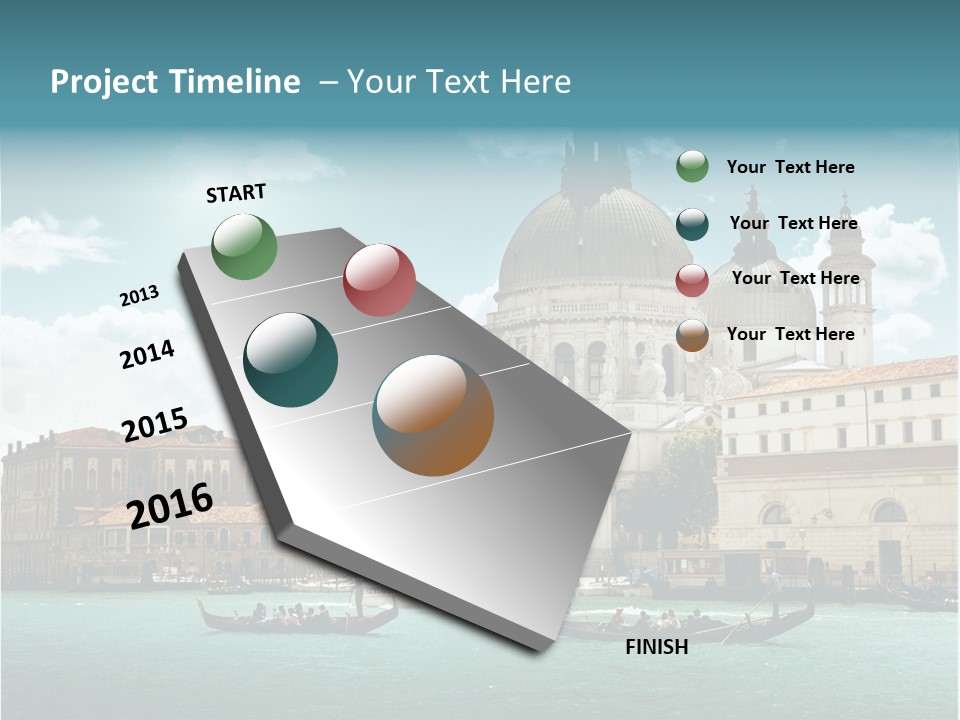 Project Timeline – Your Text Here

START

2013

2014

2015

2016

FINISH

Your Text Here

Your Text Here

Your Text Here

Your Text Here